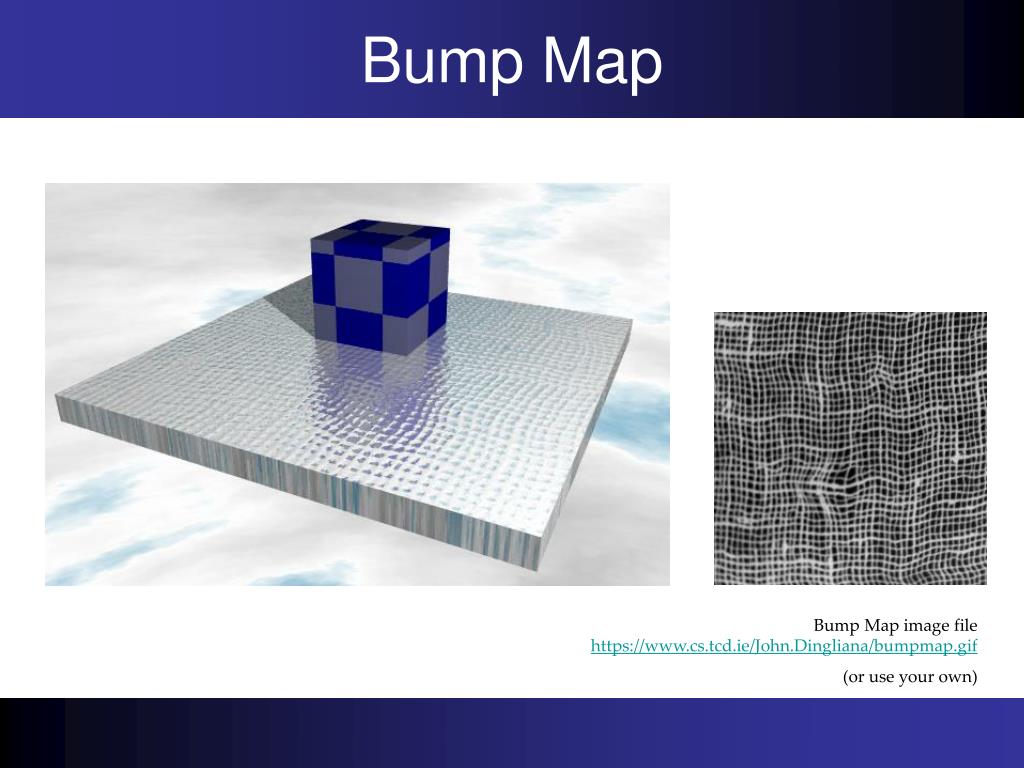 Bump Map

Bump Map image file
https://www.cs.tcd.ie/John.Dingliana/bumpmap.gif

(or use your own)